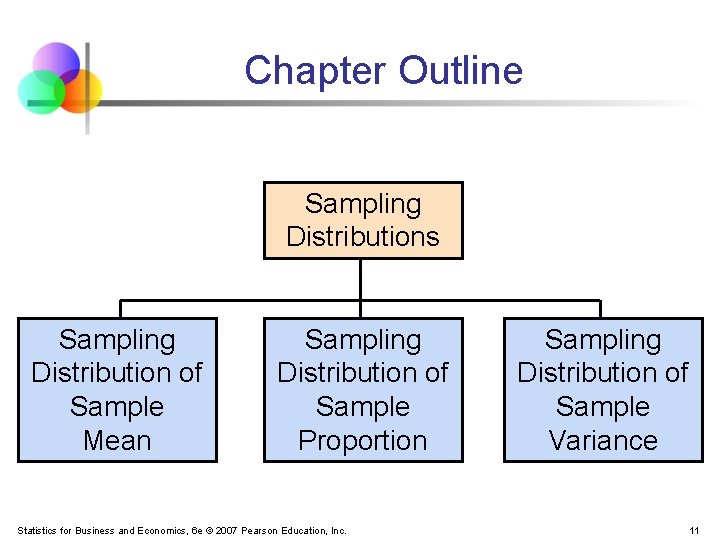 Chapter Outline

Sampling Distributions

Sampling Distribution of Sample Mean

Sampling Distribution of Sample Proportion

Sampling Distribution of Sample Variance

Statistics for Business and Economics, 6e © 2007 Pearson Education, Inc.

11